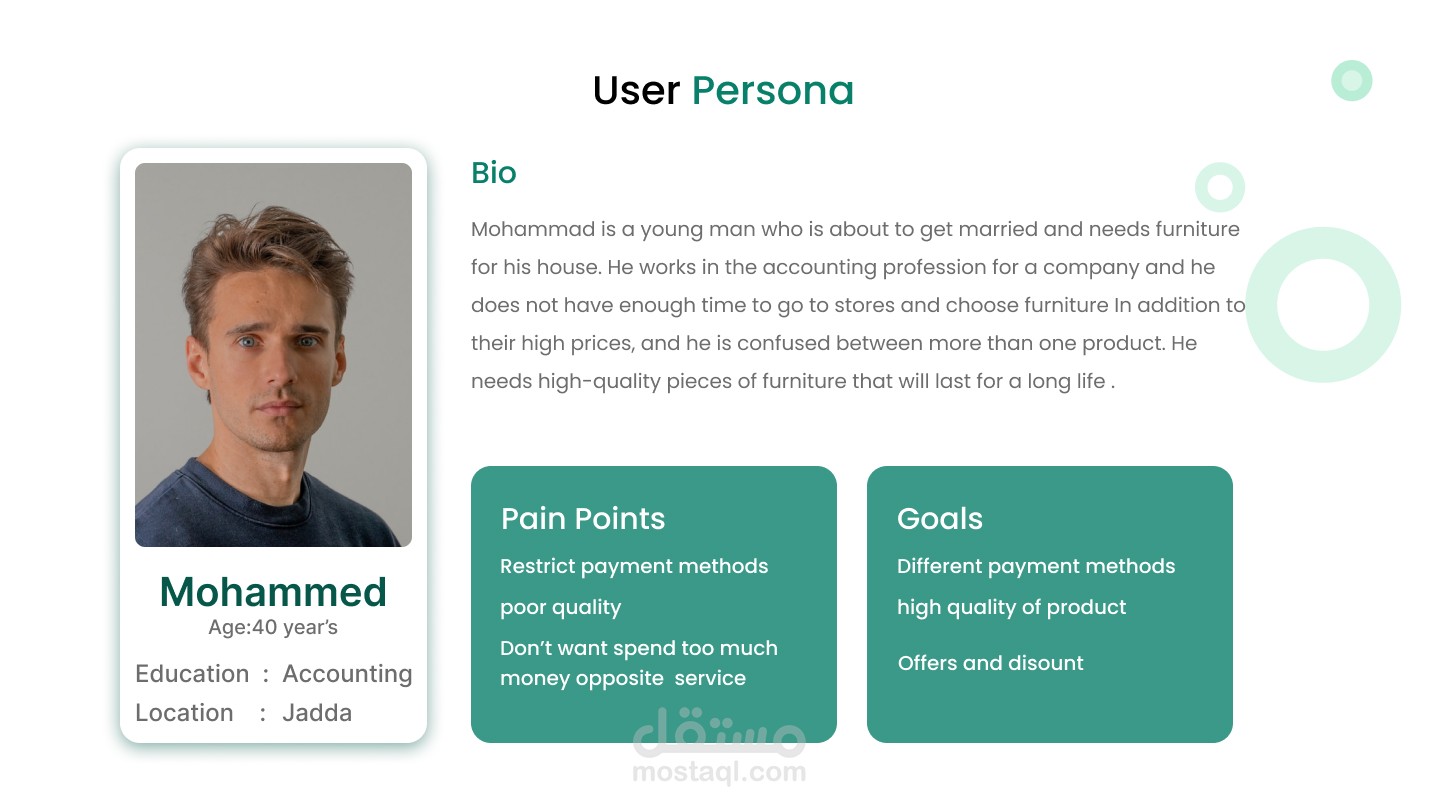 User Persona

Mohammed
Age:40 year's
Education : Accounting
Location : Jadda

Bio

Mohammad is a young man who is about to get married and needs furniture for his house. He works in the accounting profession for a company and he does not have enough time to go to stores and choose furniture In addition to their high prices, and he is confused between more than one product. He needs high-quality pieces of furniture that will last for a long life .

Pain Points
Restrict payment methods
poor quality
Don't want spend too much money opposite service

Goals
Different payment methods
high quality of product
Offers and disount

مستقل
mostaql.com